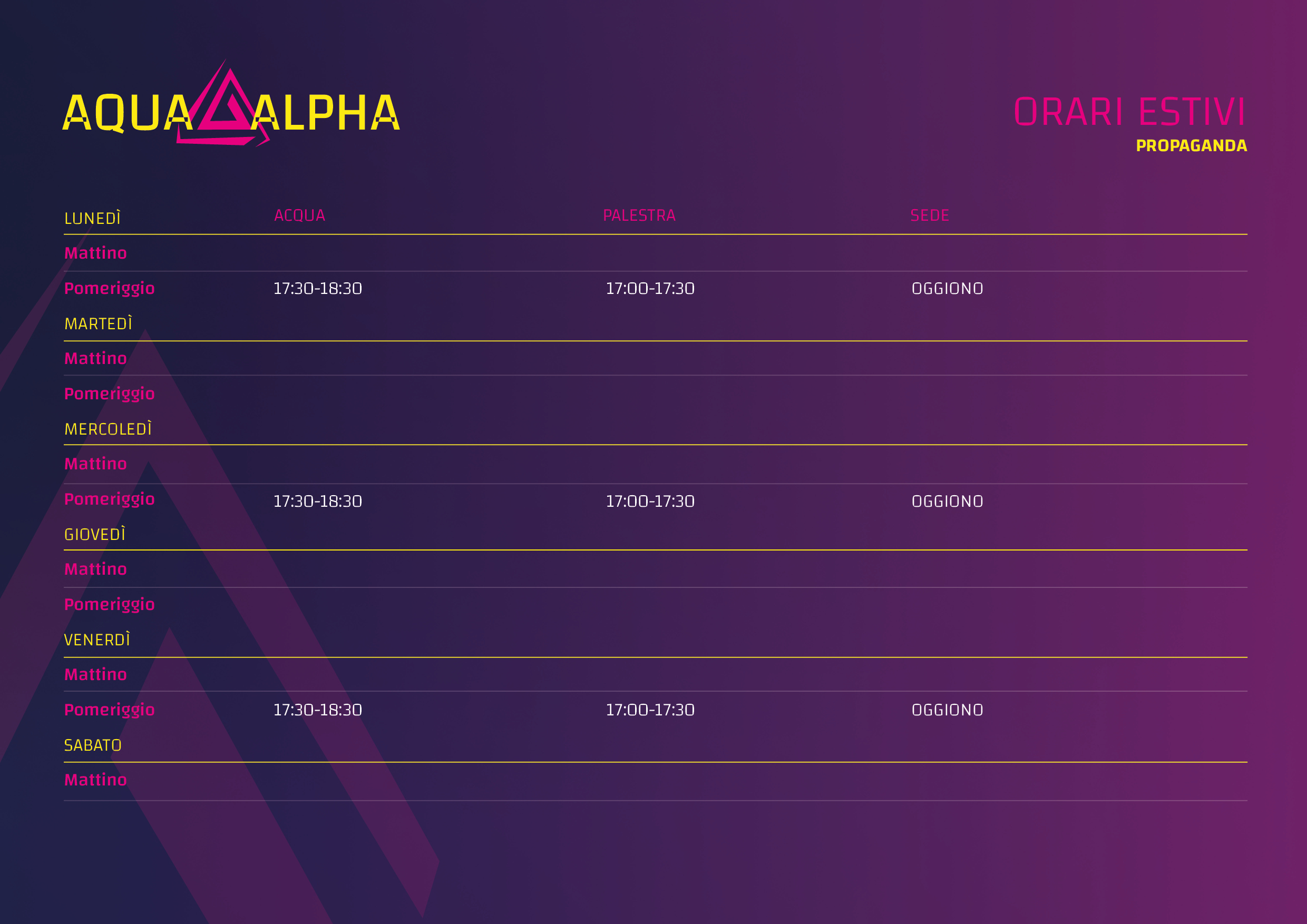 AQUA ALPHA

ORARI ESTIVI
PROPAGANDA

| LUNEDÌ | ACQUA | PALESTRA | SEDE |
|---|---|---|---|
| Mattino | | | |
| Pomeriggio | 17:30-18:30 | 17:00-17:30 | OGGIONO |
| MARTEDÌ | | | |
| Mattino | | | |
| Pomeriggio | | | |
| MERCOLEDÌ | | | |
| Mattino | | | |
| Pomeriggio | 17:30-18:30 | 17:00-17:30 | OGGIONO |
| GIOVEDÌ | | | |
| Mattino | | | |
| Pomeriggio | | | |
| VENERDÌ | | | |
| Mattino | | | |
| Pomeriggio | 17:30-18:30 | 17:00-17:30 | OGGIONO |
| SABATO | | | |
| Mattino | | | |